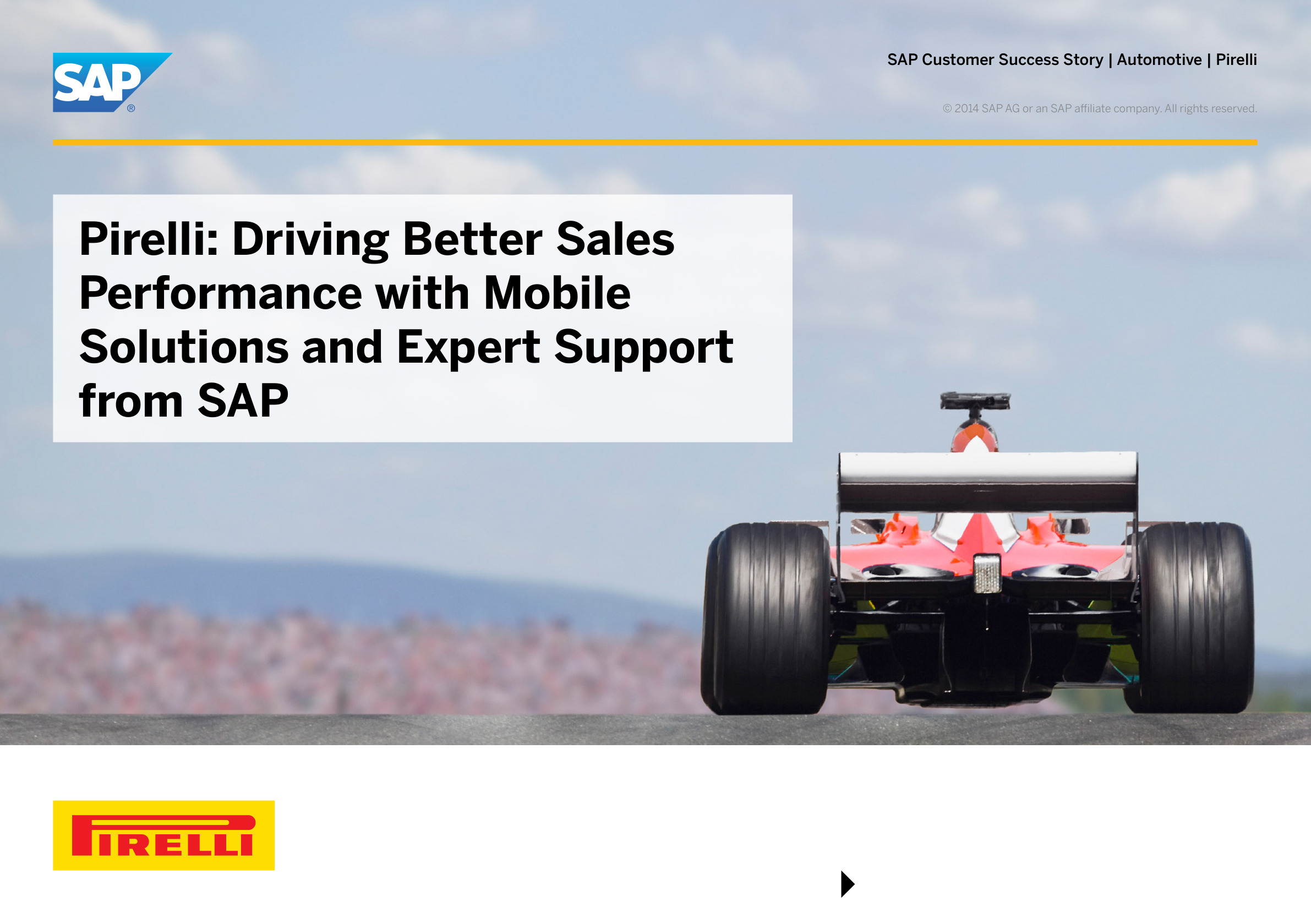 SAP®

SAP Customer Success Story | Automotive | Pirelli

© 2014 SAP AG or an SAP affiliate company. All rights reserved.

Pirelli: Driving Better Sales Performance with Mobile Solutions and Expert Support from SAP

PIRELLI